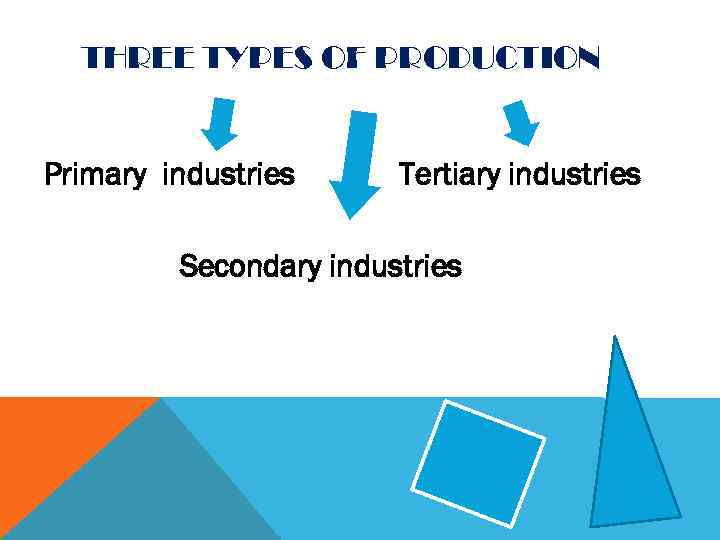 THREE TYPES OF PRODUCTION

Primary industries

Tertiary industries

Secondary industries